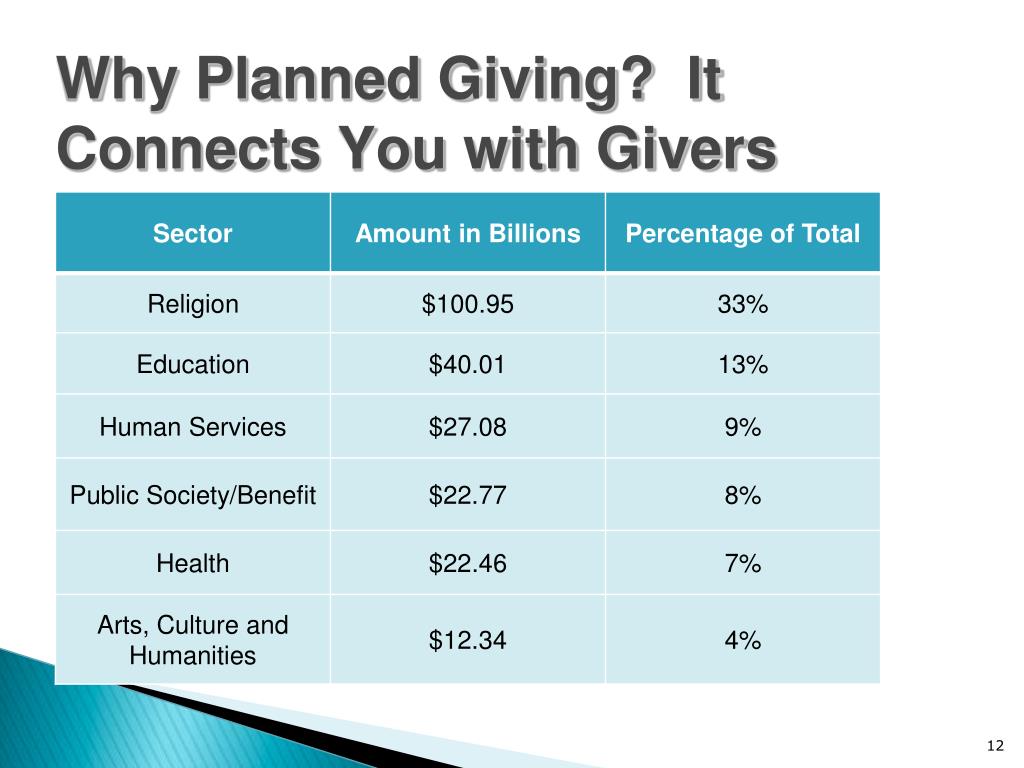 Why Planned Giving?  It Connects You with Givers

| Sector | Amount in Billions | Percentage of Total |
|---|---|---|
| Religion | \$100.95 | 33% |
| Education | \$40.01 | 13% |
| Human Services | \$27.08 | 9% |
| Public Society/Benefit | \$22.77 | 8% |
| Health | \$22.46 | 7% |
| Arts, Culture and Humanities | \$12.34 | 4% |

12